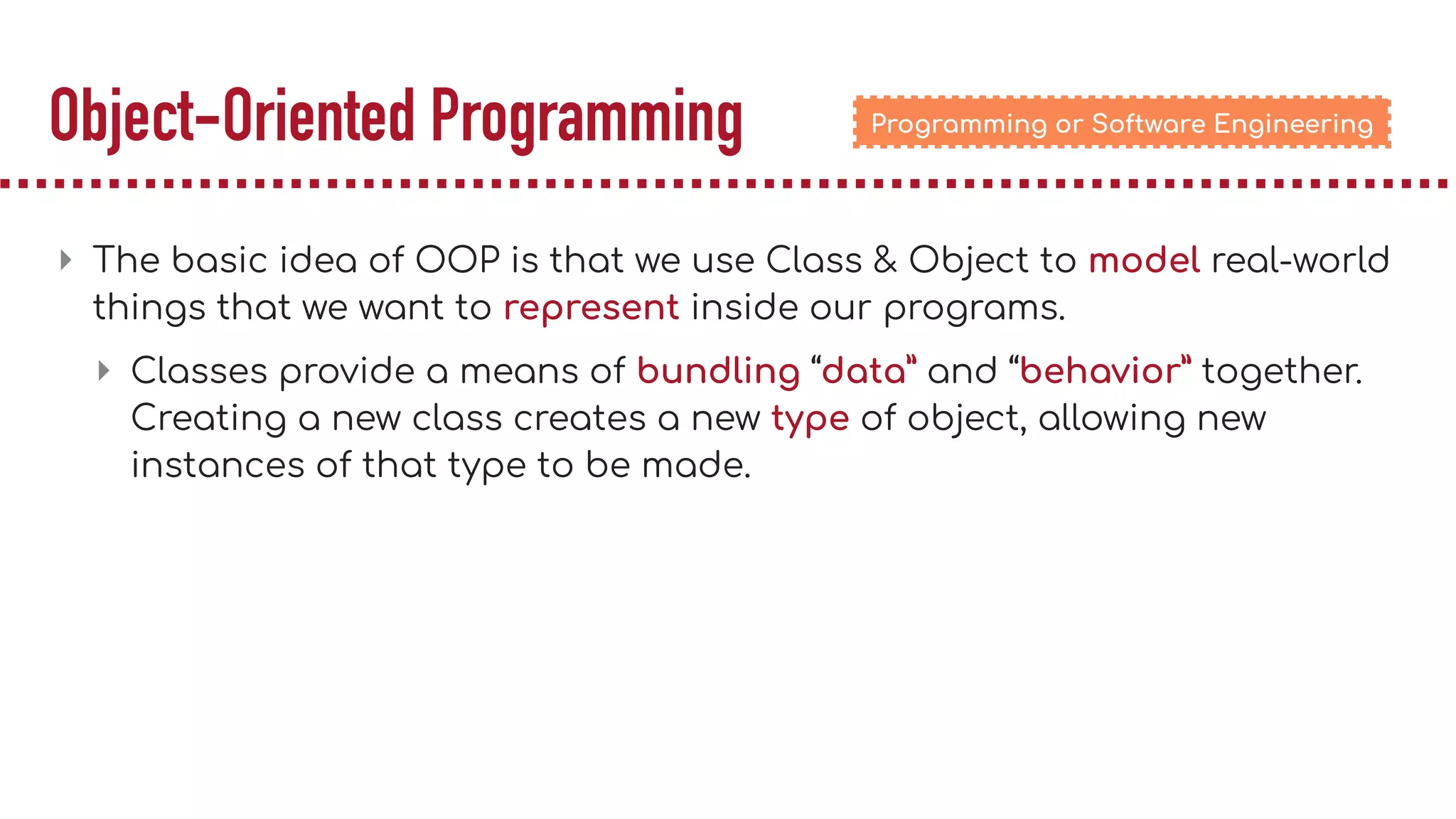 Object-Oriented Programming

Programming or Software Engineering

The basic idea of OOP is that we use Class & Object to model real-world things that we want to represent inside our programs.

Classes provide a means of bundling “data” and “behavior” together. Creating a new class creates a new type of object, allowing new instances of that type to be made.